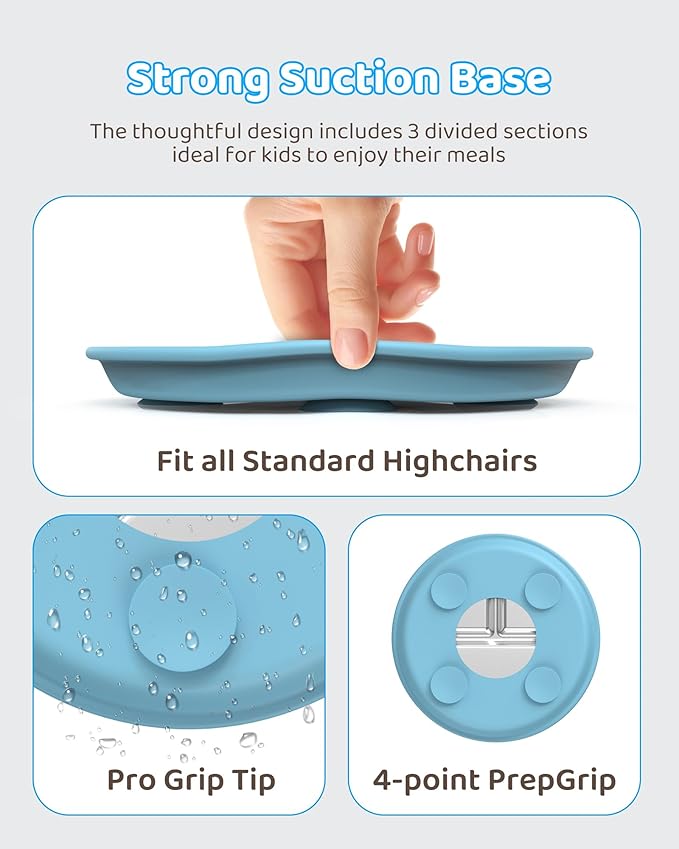 Strong Suction Base

The thoughtful design includes 3 divided sections ideal for kids to enjoy their meals

Fit all Standard Highchairs

Pro Grip Tip

4-point PrepGrip